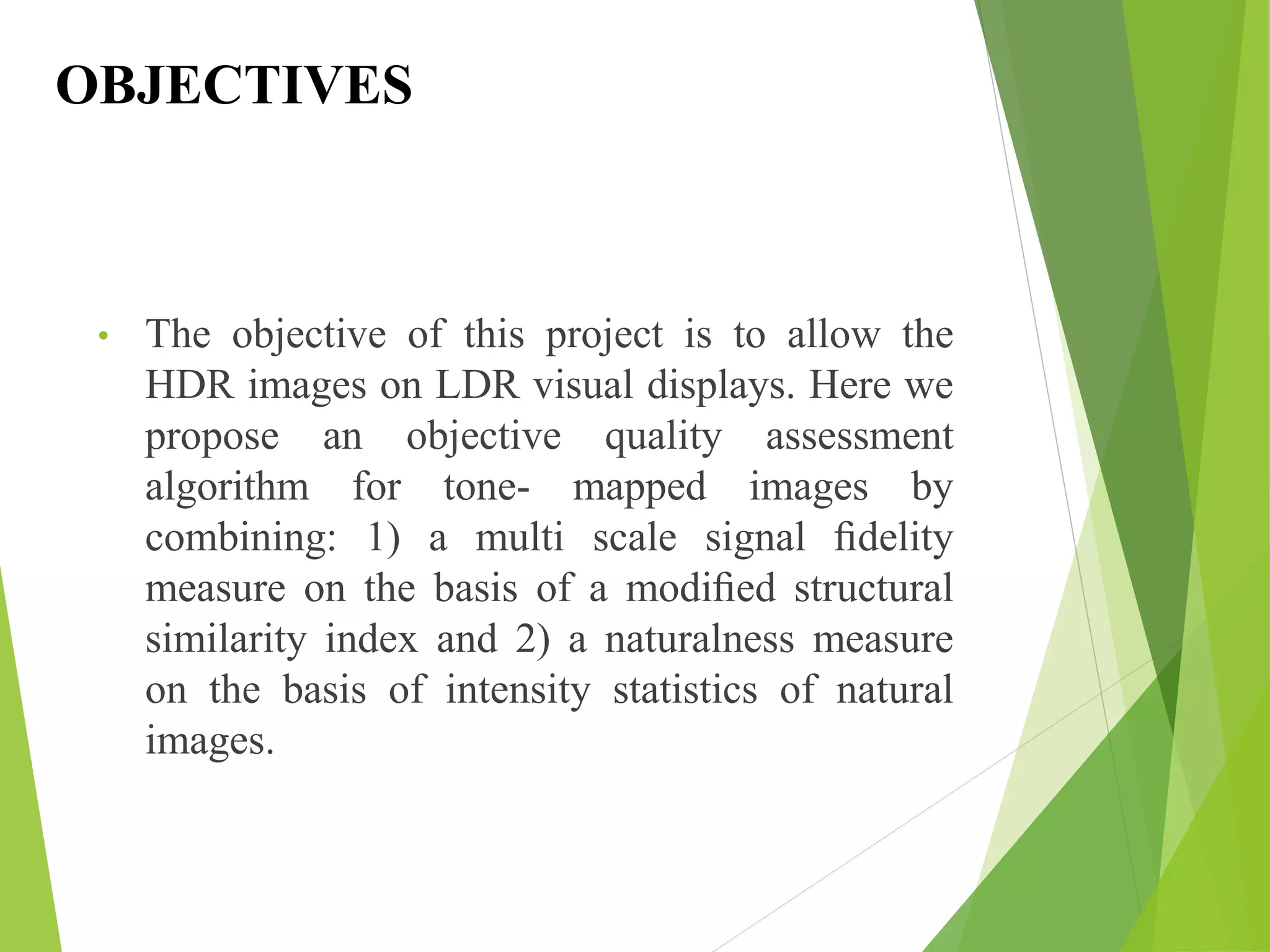 OBJECTIVES

• The objective of this project is to allow the HDR images on LDR visual displays. Here we propose an objective quality assessment algorithm for tone- mapped images by combining: 1) a multi scale signal fidelity measure on the basis of a modified structural similarity index and 2) a naturalness measure on the basis of intensity statistics of natural images.